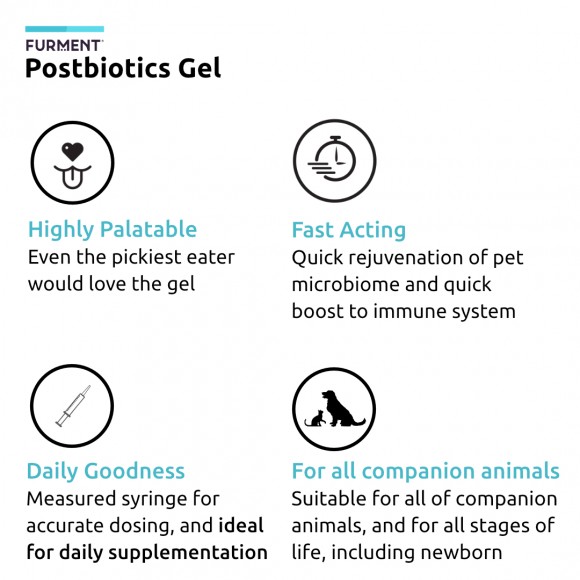 FURMENT

Postbiotics Gel

Highly Palatable
Even the pickiest eater would love the gel

Fast Acting
Quick rejuvenation of pet microbiome and quick boost to immune system

Daily Goodness
Measured syringe for accurate dosing, and ideal for daily supplementation

For all companion animals
Suitable for all of companion animals, and for all stages of life, including newborn